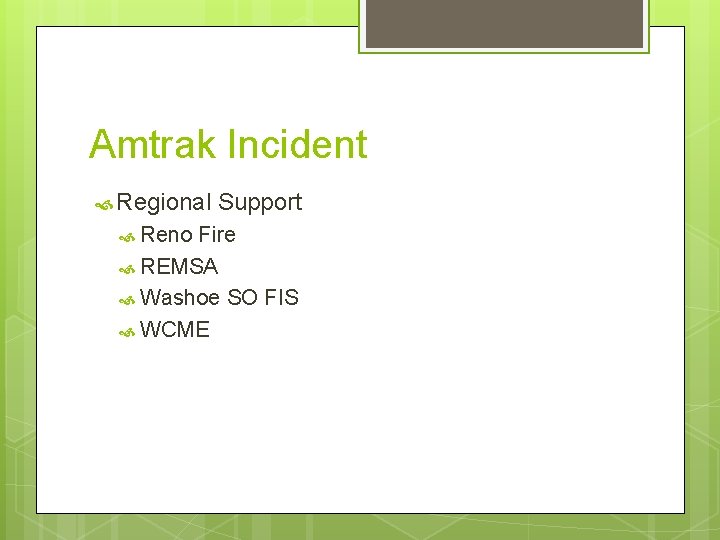 Amtrak Incident

Regional Support

Reno Fire

REMSA

Washoe SO FIS

WCME